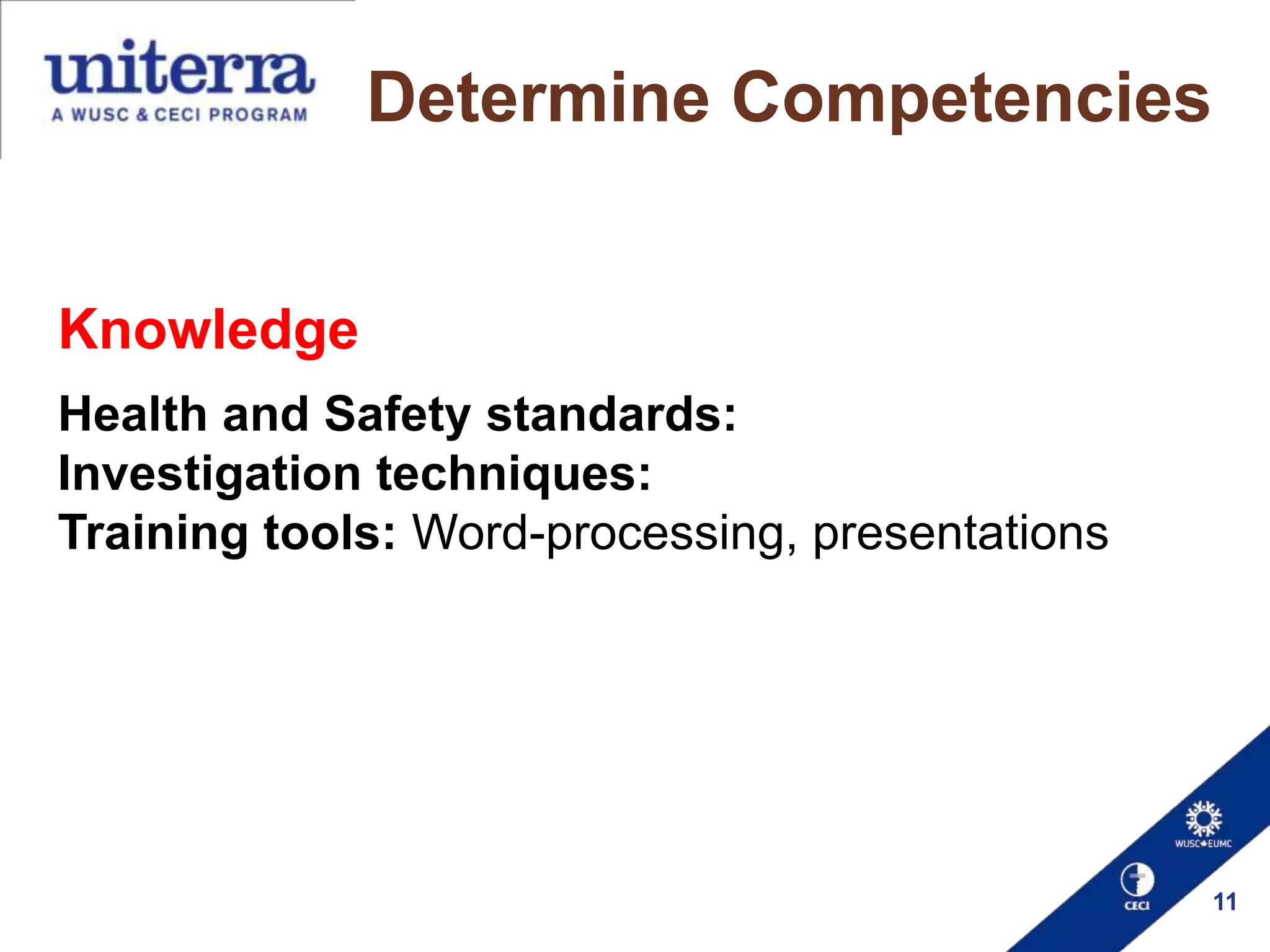 uniterra
A WUSC & CECI PROGRAM

Determine Competencies

Knowledge

Health and Safety standards:
Investigation techniques:
Training tools: Word-processing, presentations

WUSC EUMC

CECI

11